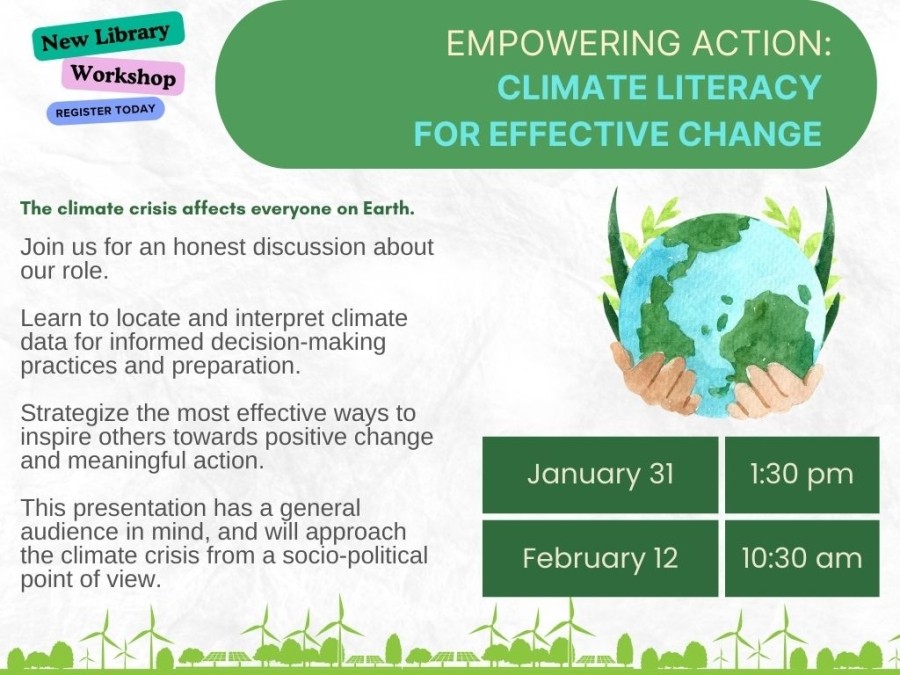 New Library

Workshop

REGISTER TODAY

EMPOWERING ACTION:
CLIMATE LITERACY
FOR EFFECTIVE CHANGE

The climate crisis affects everyone on Earth.

Join us for an honest discussion about our role.

Learn to locate and interpret climate data for informed decision-making practices and preparation.

Strategize the most effective ways to inspire others towards positive change and meaningful action.

This presentation has a general audience in mind, and will approach the climate crisis from a socio-political point of view.

| January 31 | 1:30 pm |
|---|---|
| February 12 | 10:30 am |